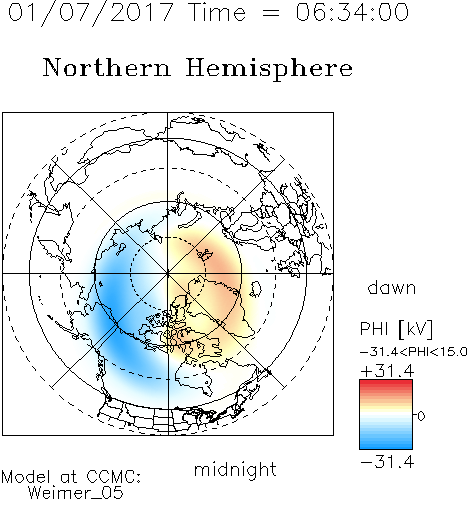 01/07/2017 Time = 06:34:00

Northern Hemisphere

dawn

PHI [kV]
−31.4<PHI<15.0
+31.4
0
−31.4

midnight

Model at CCMC:
Weimer_05